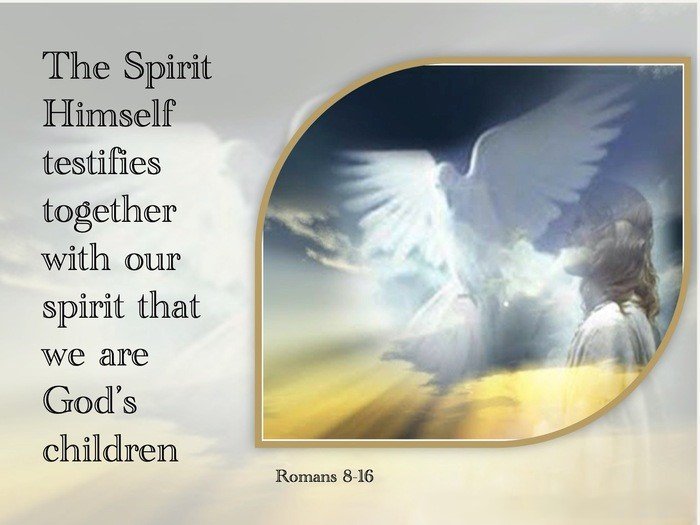 The Spirit Himself testifies together with our spirit that we are God's children

Romans 8-16